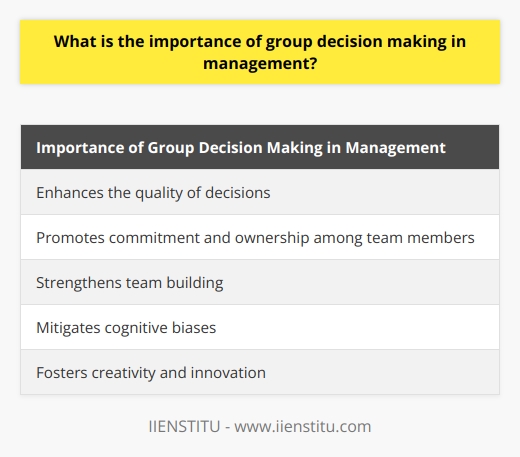 What is the importance of group decision making in management?

| Importance of Group Decision Making in Management |
|---|
| Enhances the quality of decisions |
| Promotes commitment and ownership among team members |
| Strengthens team building |
| Mitigates cognitive biases |
| Fosters creativity and innovation |

IIENSTITU - www.iienstitu.com